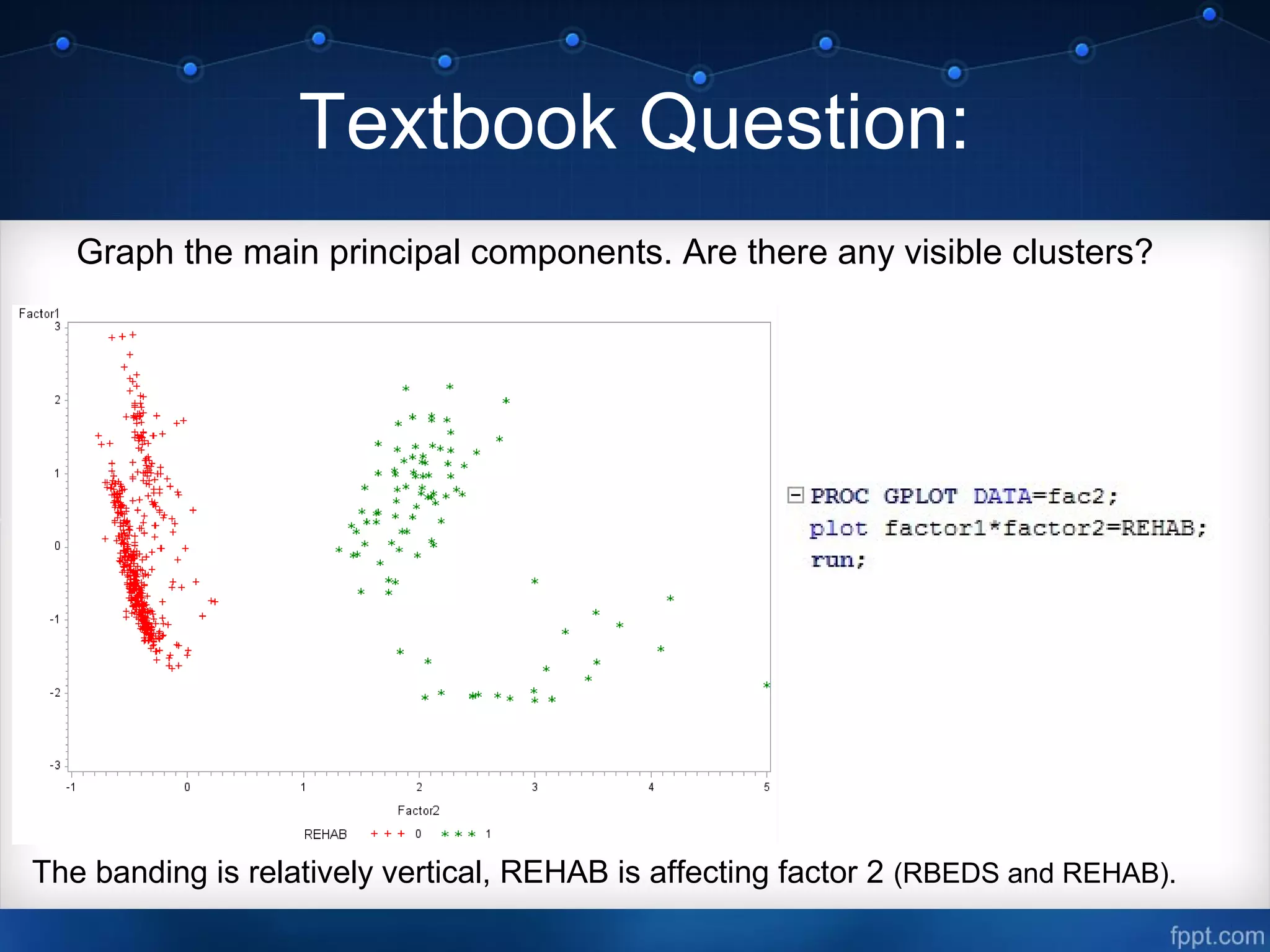 Textbook Question:

Graph the main principal components. Are there any visible clusters?

Factor1

3

2

1

0

-1

-2

-3

-1 0 1 2 3 4 5

Factor2

REHAB + + + 0 * * * 1

PROC GPLOT DATA=fac2;
plot factor1*factor2=REHAB;
run;

The banding is relatively vertical, REHAB is affecting factor 2 (RBEDS and REHAB).

fppt.com